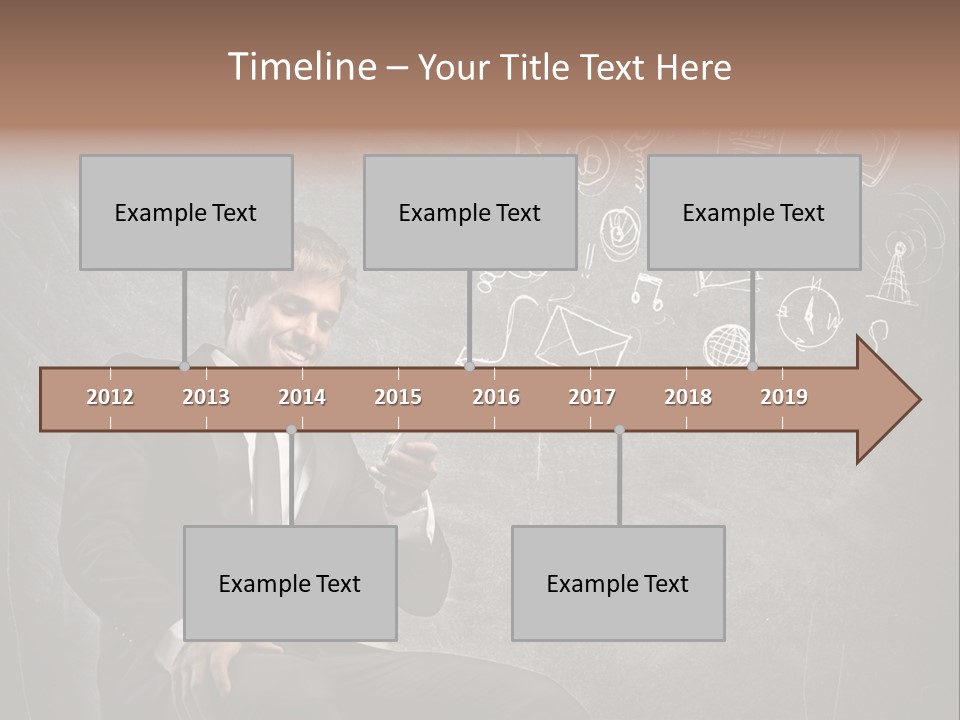 Timeline – Your Title Text Here

Example Text

Example Text

Example Text

2012 2013 2014 2015 2016 2017 2018 2019

Example Text

Example Text